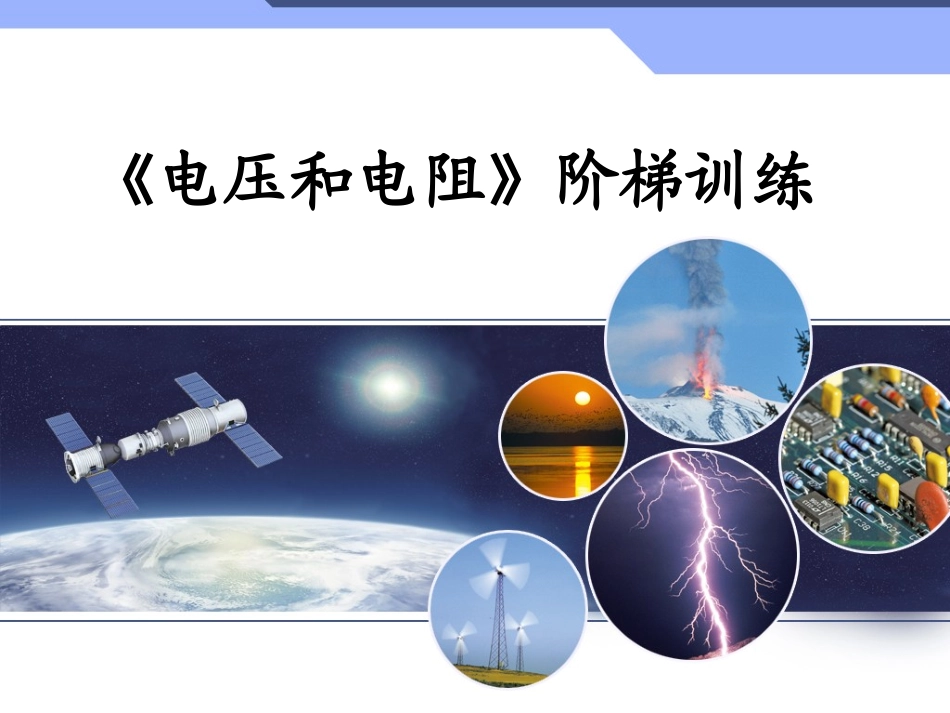 《电压和电阻》阶梯训练